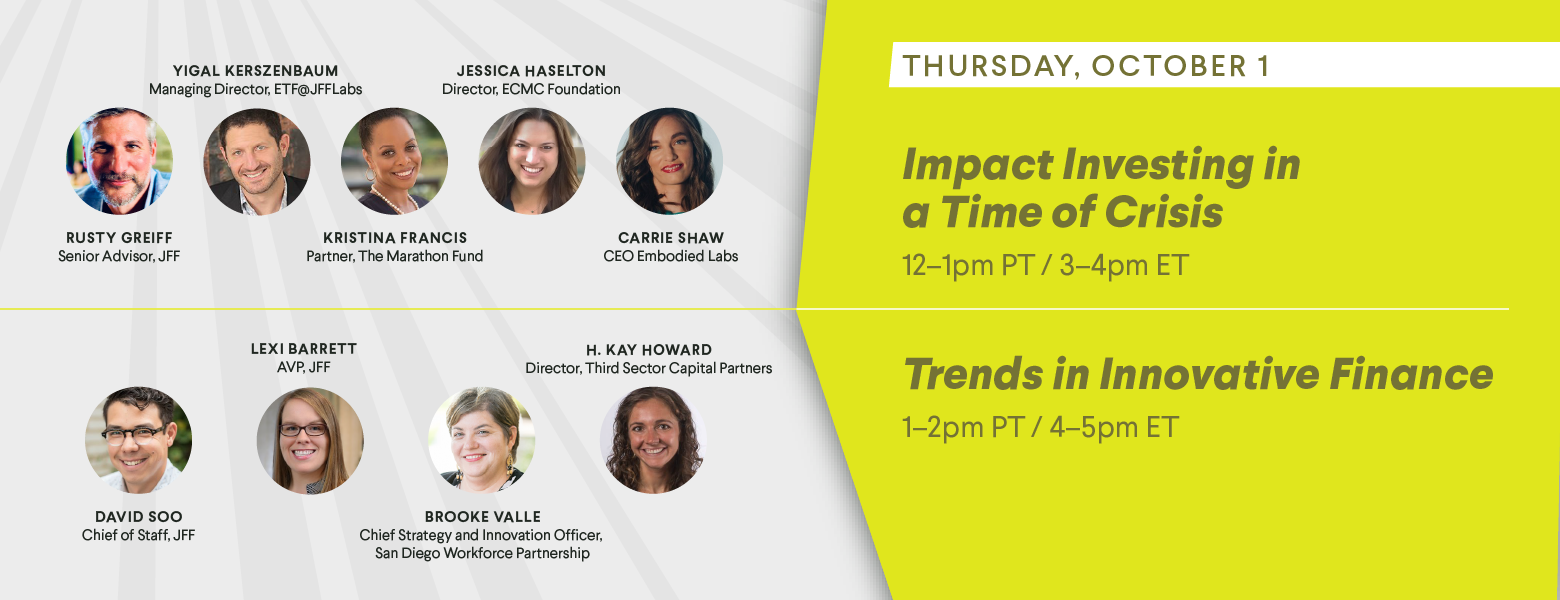 YIGAL KERSZENBAUM
Managing Director, ETF@JFFLabs

JESSICA HASELTON
Director, ECMC Foundation

RUSTY GREIFF
Senior Advisor, JFF

KRISTINA FRANCIS
Partner, The Marathon Fund

CARRIE SHAW
CEO Embodied Labs

LEXI BARRETT
AVP, JFF

H. KAY HOWARD
Director, Third Sector Capital Partners

DAVID SOO
Chief of Staff, JFF

BROOKE VALLE
Chief Strategy and Innovation Officer, San Diego Workforce Partnership

THURSDAY, OCTOBER 1

Impact Investing in a Time of Crisis

12–1pm PT / 3–4pm ET

Trends in Innovative Finance

1–2pm PT / 4–5pm ET